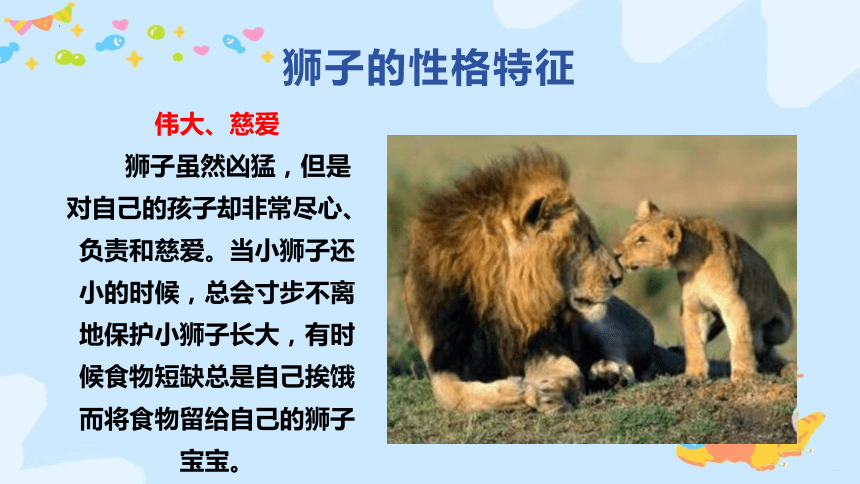 狮子的性格特征

伟大、慈爱

狮子虽然凶猛，但是对自己的孩子却非常尽心、负责和慈爱。当小狮子还小的时候，总会寸步不离地保护小狮子长大，有时候食物短缺总是自己挨饿而将食物留给自己的狮子宝宝。